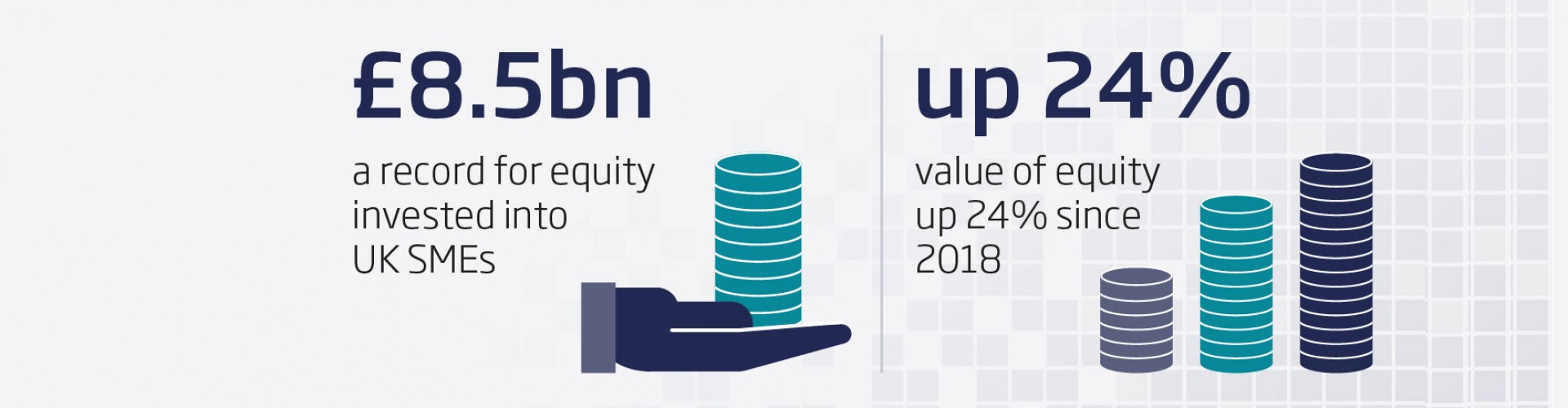 £8.5bn

a record for equity invested into UK SMEs

up 24%

value of equity up 24% since 2018